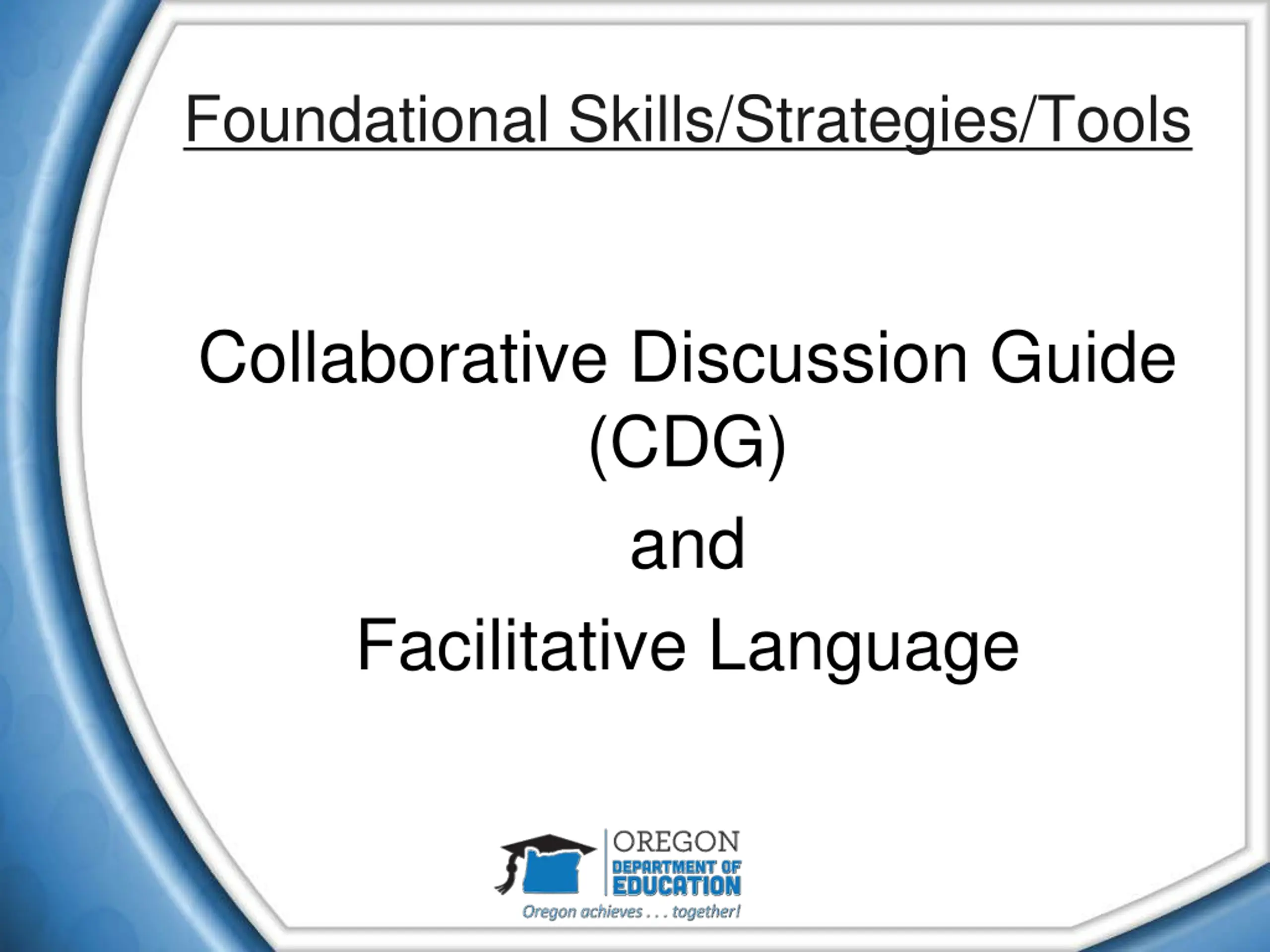 Foundational Skills/Strategies/Tools

Collaborative Discussion Guide (CDG)

and

Facilitative Language

OREGON
DEPARTMENT OF
EDUCATION
Oregon achieves . . . together!